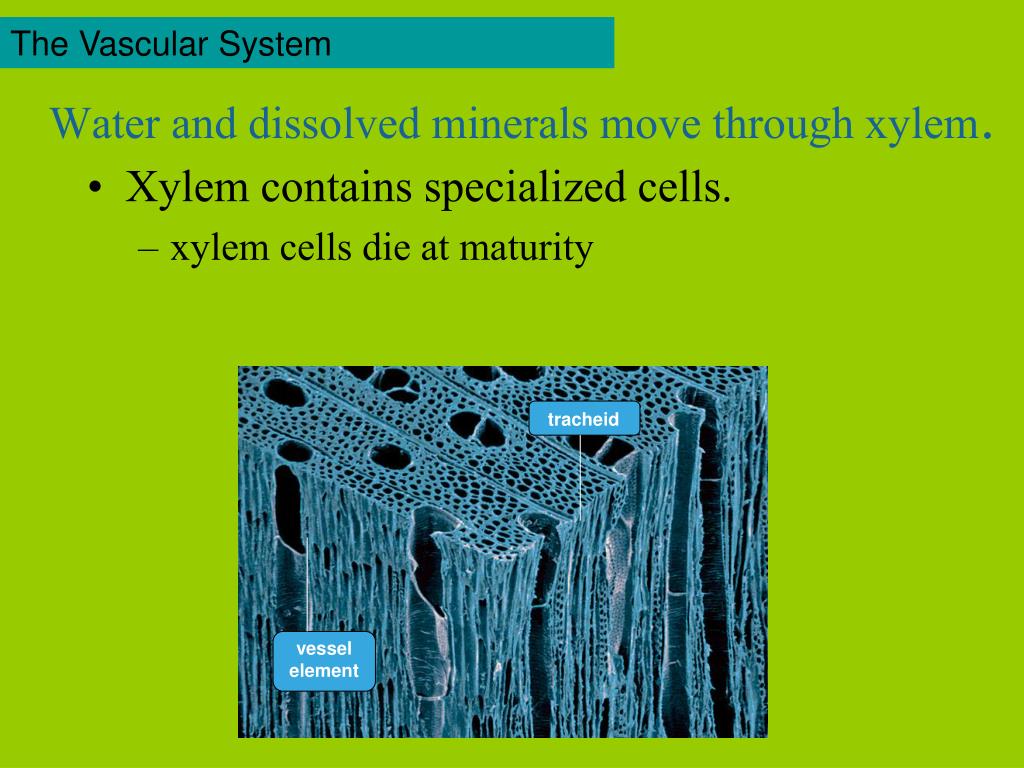 The Vascular System

Water and dissolved minerals move through xylem.

• Xylem contains specialized cells.

– xylem cells die at maturity

tracheid

vessel element